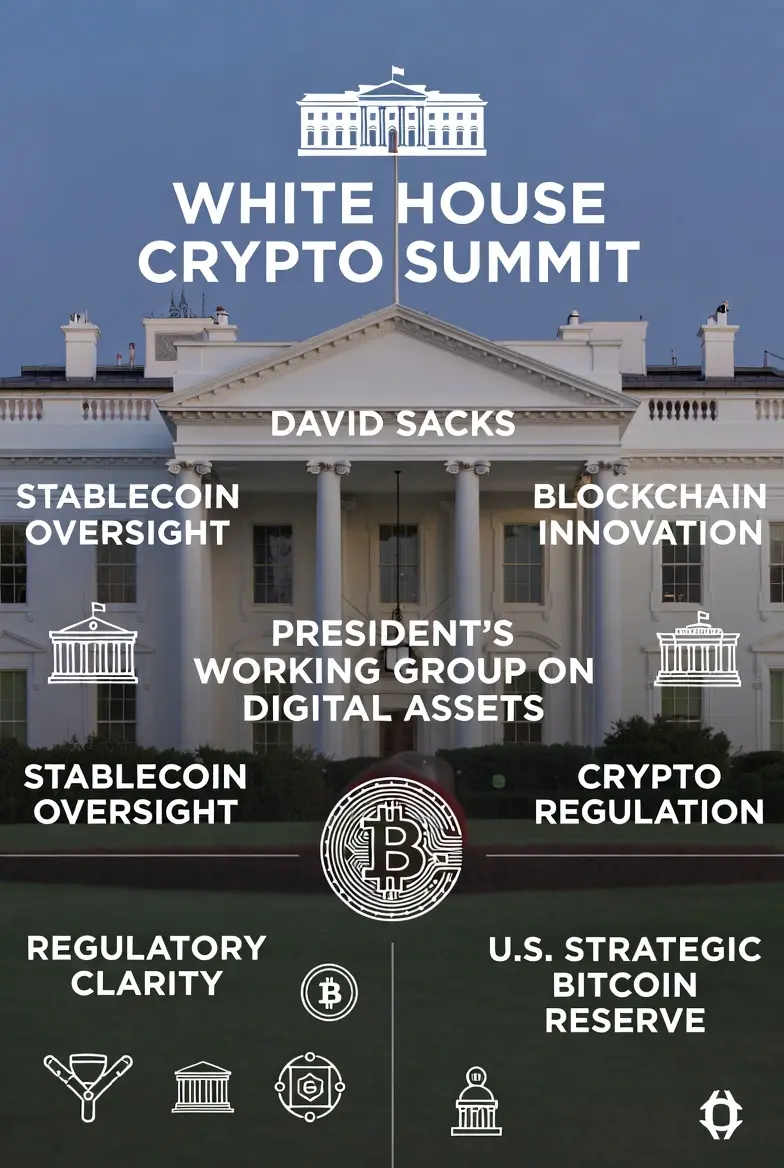 WHITE HOUSE CRYPTO SUMMIT

DAVID SACKS

STABLECOIN OVERSIGHT

BLOCKCHAIN INNOVATION

PRESIDENT'S WORKING GROUP ON DIGITAL ASSETS

STABLECOIN OVERSIGHT

CRYPTO REGULATION

REGULATORY CLARITY

U.S. STRATEGIC BITCOIN RESERVE